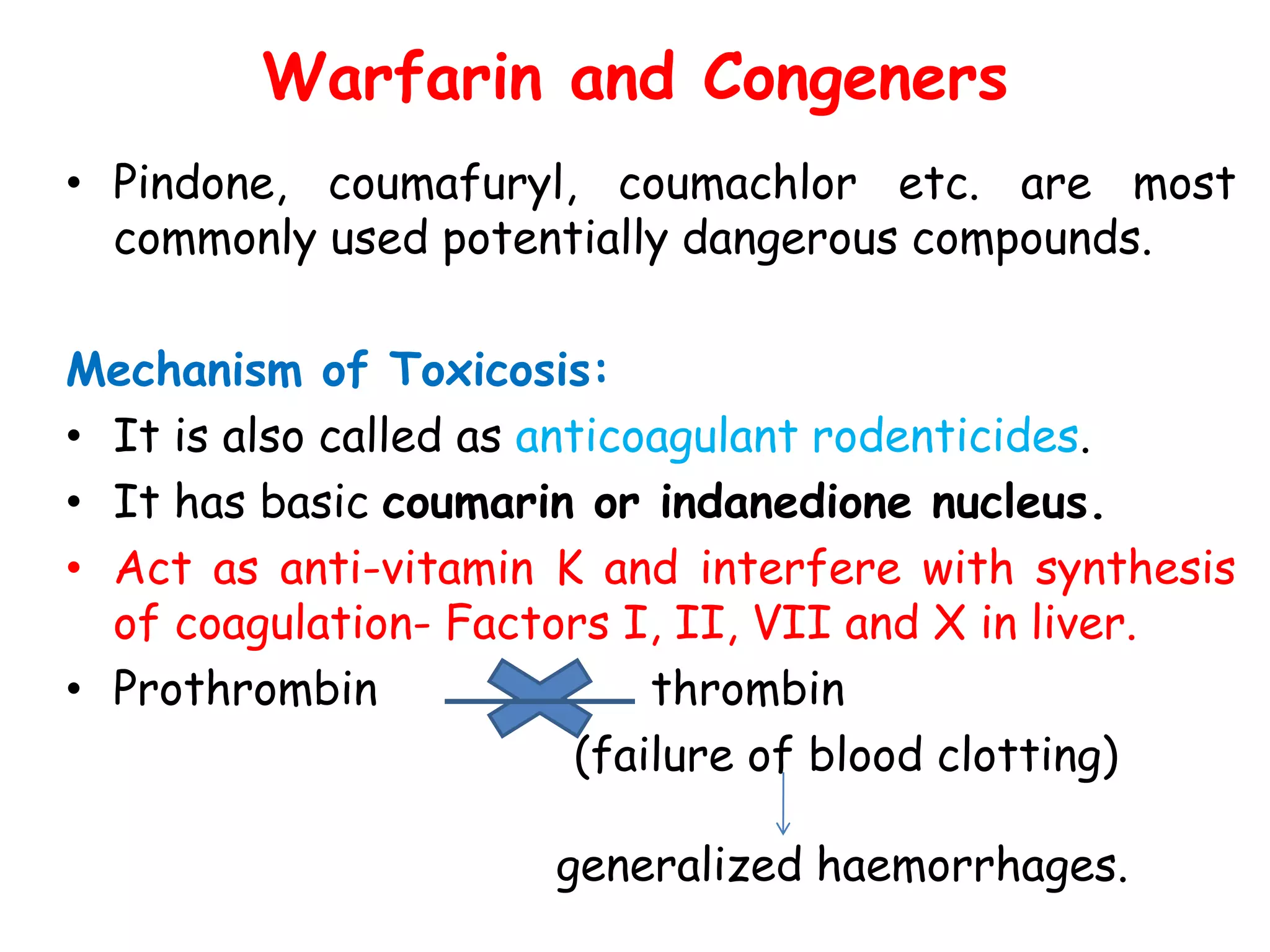 Warfarin and Congeners

• Pindone, coumafuryl, coumachlor etc. are most commonly used potentially dangerous compounds.

Mechanism of Toxicosis:

• It is also called as anticoagulant rodenticides.
• It has basic coumarin or indanedione nucleus.
• Act as anti-vitamin K and interfere with synthesis of coagulation- Factors I, II, VII and X in liver.
• Prothrombin thrombin

(failure of blood clotting)

generalized haemorrhages.